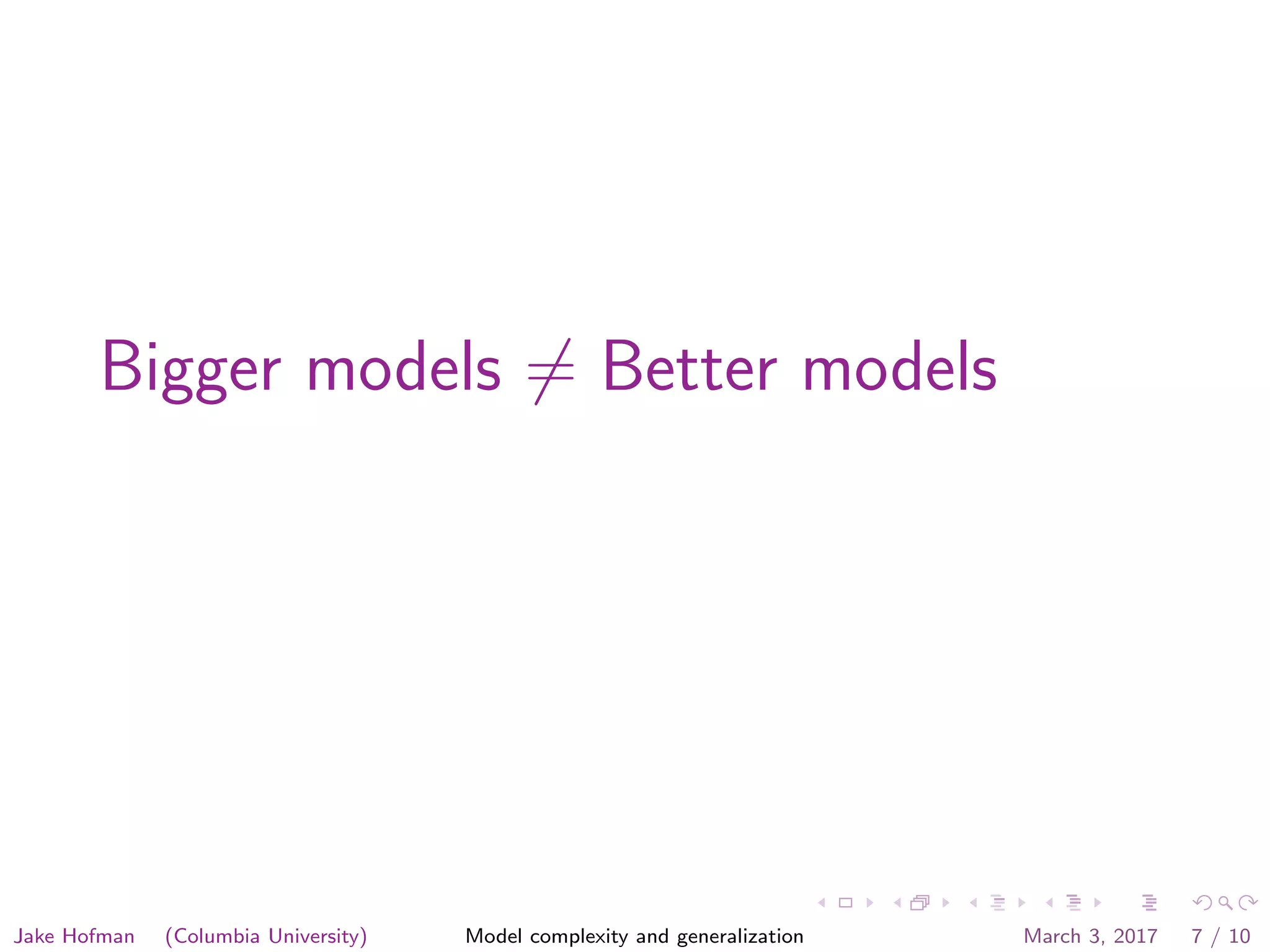 Bigger models $\neq$ Better models

Jake Hofman (Columbia University) Model complexity and generalization March 3, 2017 7 / 10